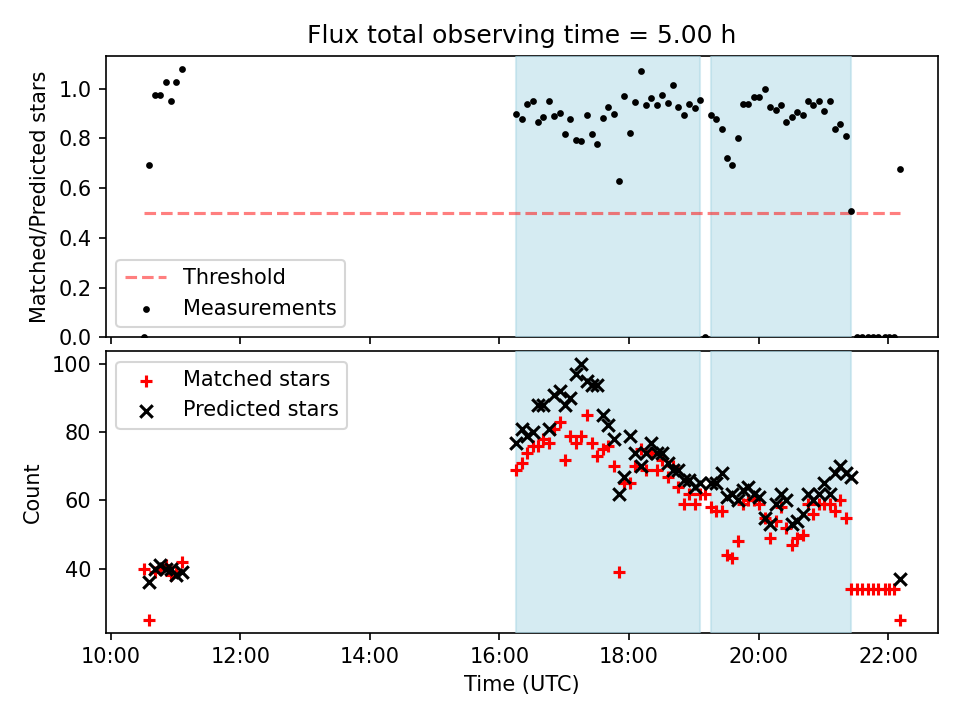 Flux total observing time = 5.00 h

Matched/Predicted stars

1.0
0.8
0.6
0.4
0.2
0.0

Threshold
Measurements

Count

100
80
60
40

Matched stars
Predicted stars

10:00
12:00
14:00
16:00
18:00
20:00
22:00

Time (UTC)